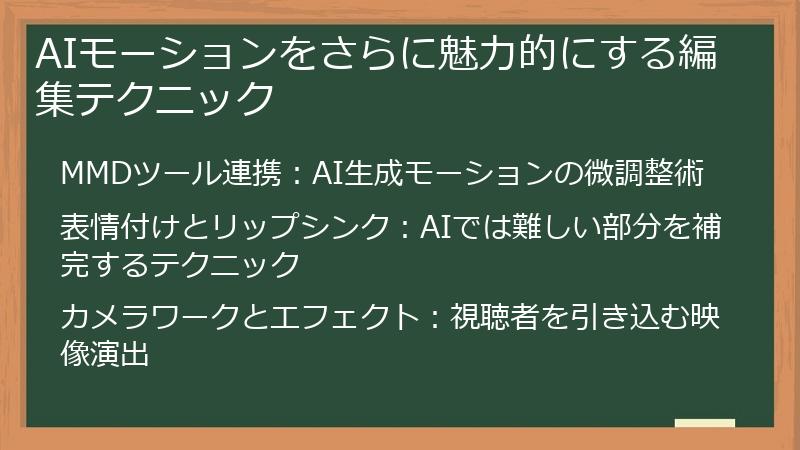 AIモーションをさらに魅力的にする編集テクニック

MMDツール連携：AI生成モーションの微調整術

表情付けとリップシンク：AIでは難しい部分を補完するテクニック

カメラワークとエフェクト：視聴者を引き込む映像演出